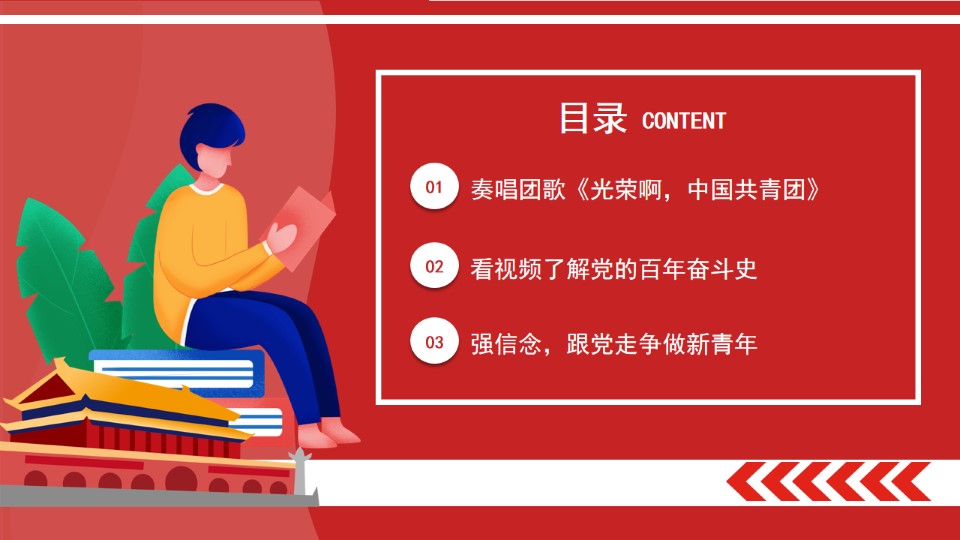 目录 CONTENT

01 奏唱团歌《光荣啊，中国共青团》

02 看视频了解党的百年奋斗史

03 强信念，跟党走争做新青年